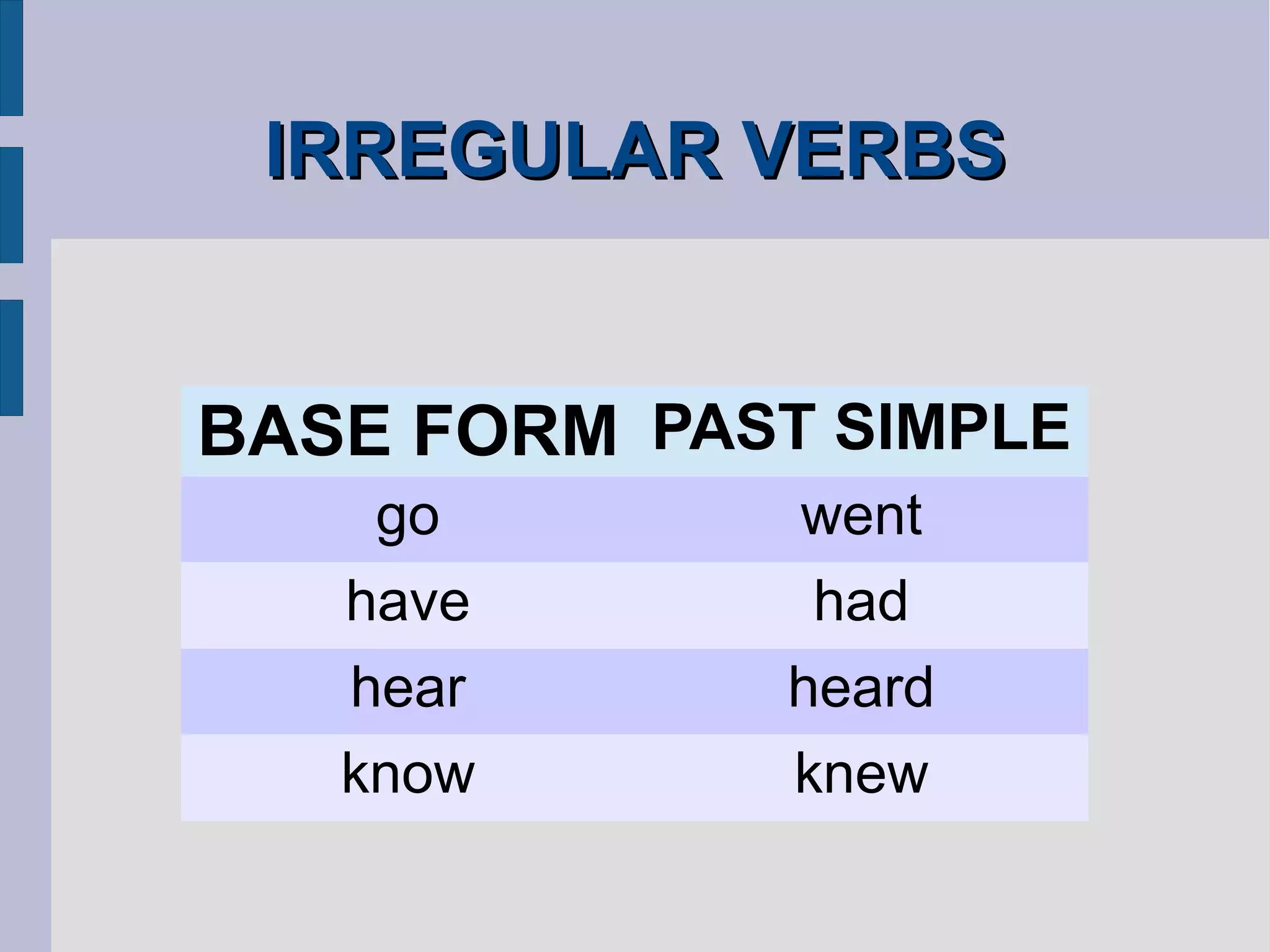 IRREGULAR VERBS

| BASE FORM | PAST SIMPLE |
|---|---|
| go | went |
| have | had |
| hear | heard |
| know | knew |